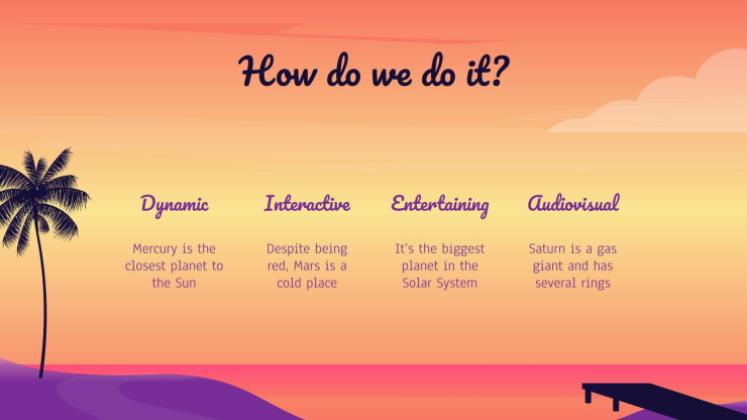 How do we do it?

Dynamic

Mercury is the closest planet to the Sun

Interactive

Despite being red, Mars is a cold place

Entertaining

It's the biggest planet in the Solar System

Audiovisual

Saturn is a gas giant and has several rings